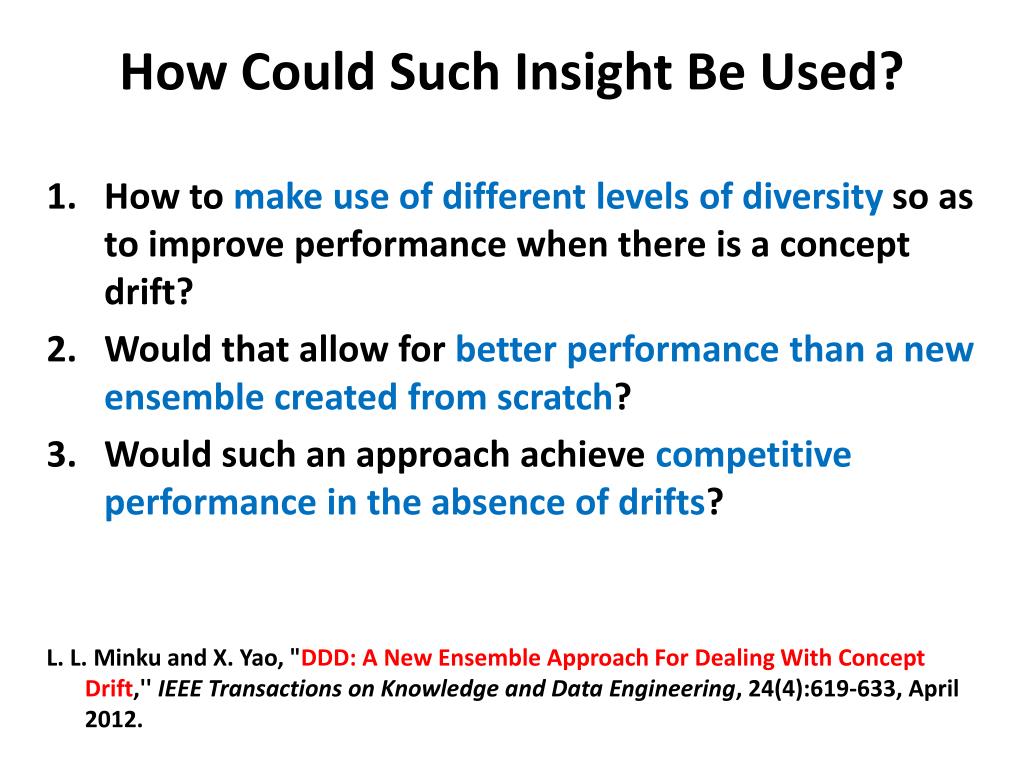 How Could Such Insight Be Used?

1. How to make use of different levels of diversity so as to improve performance when there is a concept drift?
2. Would that allow for better performance than a new ensemble created from scratch?
3. Would such an approach achieve competitive performance in the absence of drifts?

L. L. Minku and X. Yao, "DDD: A New Ensemble Approach For Dealing With Concept Drift,'' IEEE Transactions on Knowledge and Data Engineering, 24(4):619-633, April 2012.